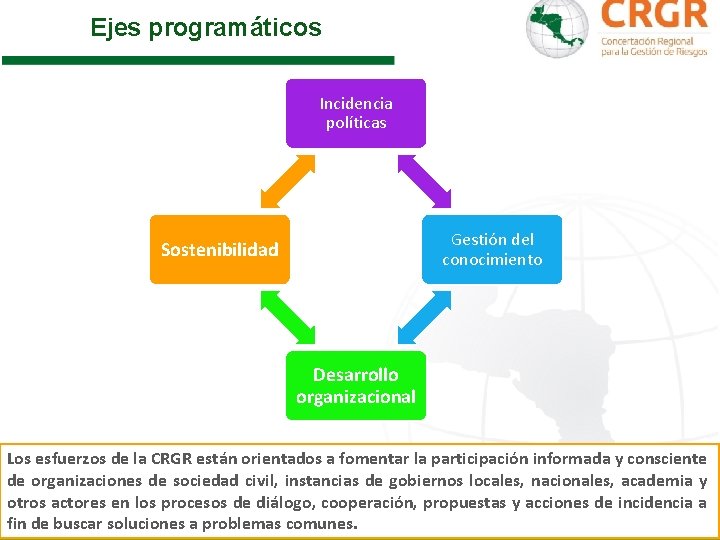 Ejes programáticos

CRGR
Concertación Regional para la Gestión de Riesgos

Incidencia políticas

Sostenibilidad

Gestión del conocimiento

Desarrollo organizacional

Los esfuerzos de la CRGR están orientados a fomentar la participación informada y consciente de organizaciones de sociedad civil, instancias de gobiernos locales, nacionales, academia y otros actores en los procesos de diálogo, cooperación, propuestas y acciones de incidencia a fin de buscar soluciones a problemas comunes.